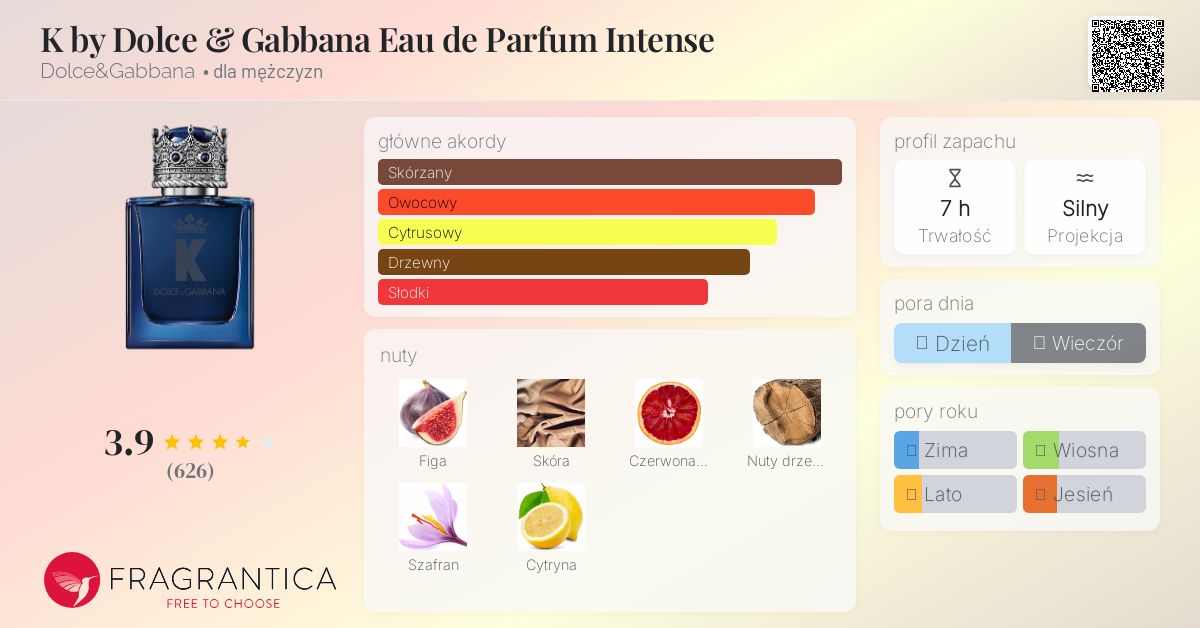 K by Dolce & Gabbana Eau de Parfum Intense
Dolce&Gabbana • dla mężczyzn

K
DOLCE & GABBANA

3.9
(626)

FRAGRANTICA
FREE TO CHOOSE

główne akordy
Skórzany
Owocowy
Cytrusowy
Drzewny
Słodki

nuty
Figa
Skóra
Czerwona...
Nuty drze...
Szafran
Cytryna

profil zapachu
7 h
Trwałość
Silny
Projekcja

pora dnia
Dzień
Wieczór

pory roku
Zima
Wiosna
Lato
Jesień